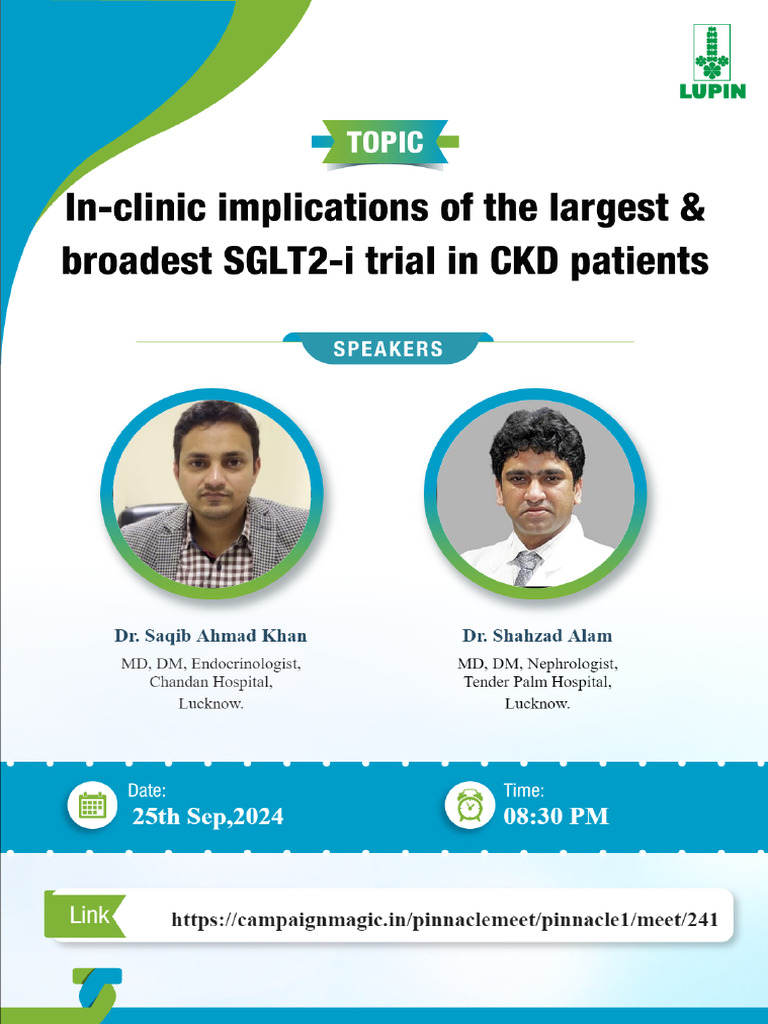 LUPIN

TOPIC

In-clinic implications of the largest & broadest SGLT2-i trial in CKD patients

SPEAKERS

Dr. Saqib Ahmad Khan
MD, DM, Endocrinologist,
Chandan Hospital,
Lucknow.

Dr. Shahzad Alam
MD, DM, Nephrologist,
Tender Palm Hospital,
Lucknow.

Date:
25th Sep,2024

Time:
08:30 PM

Link https://campaignmagic.in/pinnaclemeet/pinnacle1/meet/241